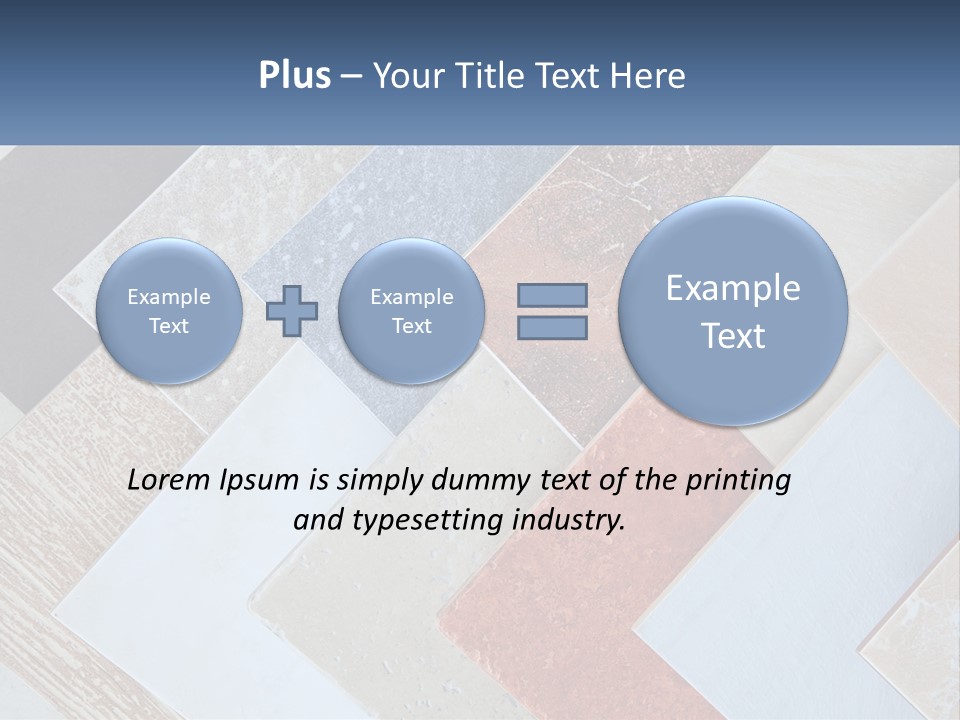 Plus – Your Title Text Here

Example Text

Example Text

Example Text

Lorem Ipsum is simply dummy text of the printing and typesetting industry.